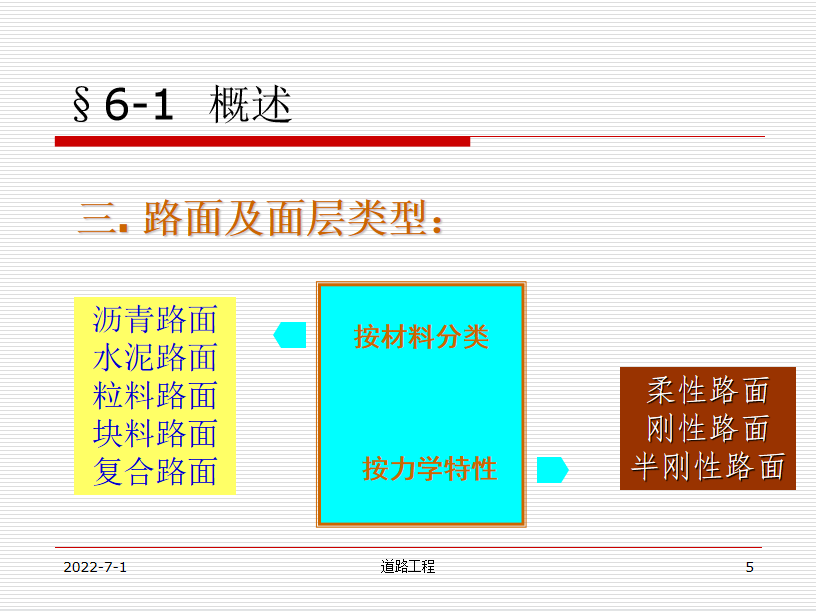 § 6-1 概述

三. 路面及面层类型:

沥青路面
水泥路面
粒料路面
块料路面
复合路面

按材料分类

按力学特性

柔性路面
刚性路面
半刚性路面

2022-7-1 道路工程 5